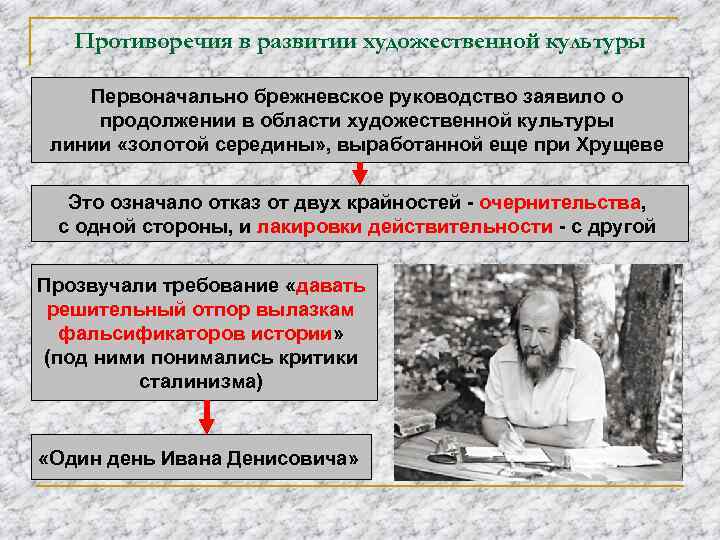 Противоречия в развитии художественной культуры

Первоначально брежневское руководство заявило о продолжении в области художественной культуры линии «золотой середины», выработанной еще при Хрущеве

Это означало отказ от двух крайностей - очернительства, с одной стороны, и лакировки действительности - с другой

Прозвучали требование «давать решительный отпор вылазкам фальсификаторов истории» (под ними понимались критики сталинизма)

«Один день Ивана Денисовича»